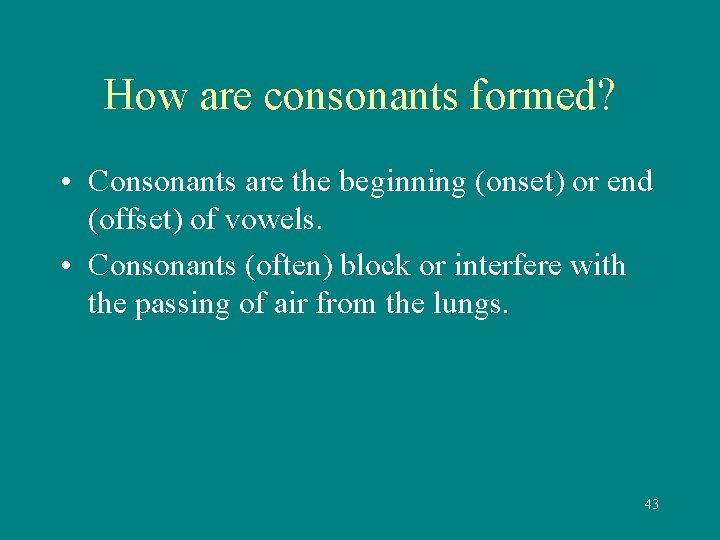 How are consonants formed?

• Consonants are the beginning (onset) or end (offset) of vowels.

• Consonants (often) block or interfere with the passing of air from the lungs.

43